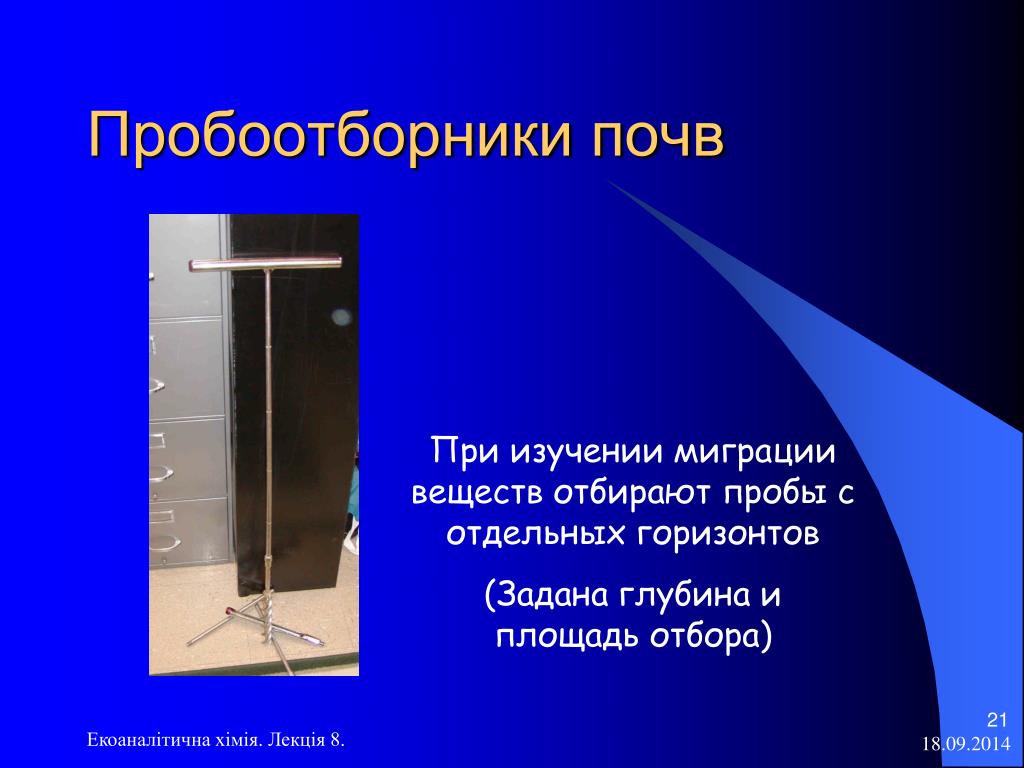 Пробоотборники почв

При изучении миграции веществ отбирают пробы с отдельных горизонтов

(Задана глубина и площадь отбора)

Екоаналітична хімія. Лекція 8.

21
18.09.2014